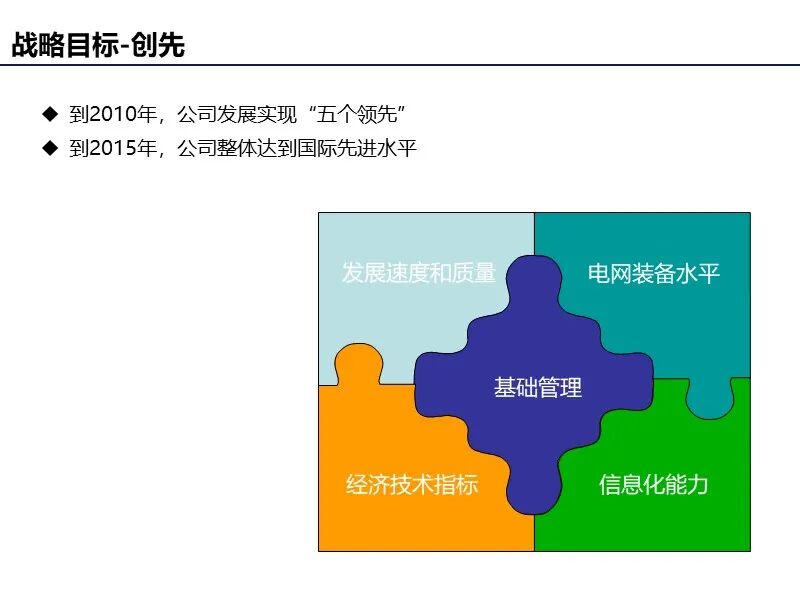 战略目标-创先

◆ 到2010年，公司发展实现“五个领先”
◆ 到2015年，公司整体达到国际先进水平

发展速度和质量

电网装备水平

基础管理

经济技术指标

信息化能力